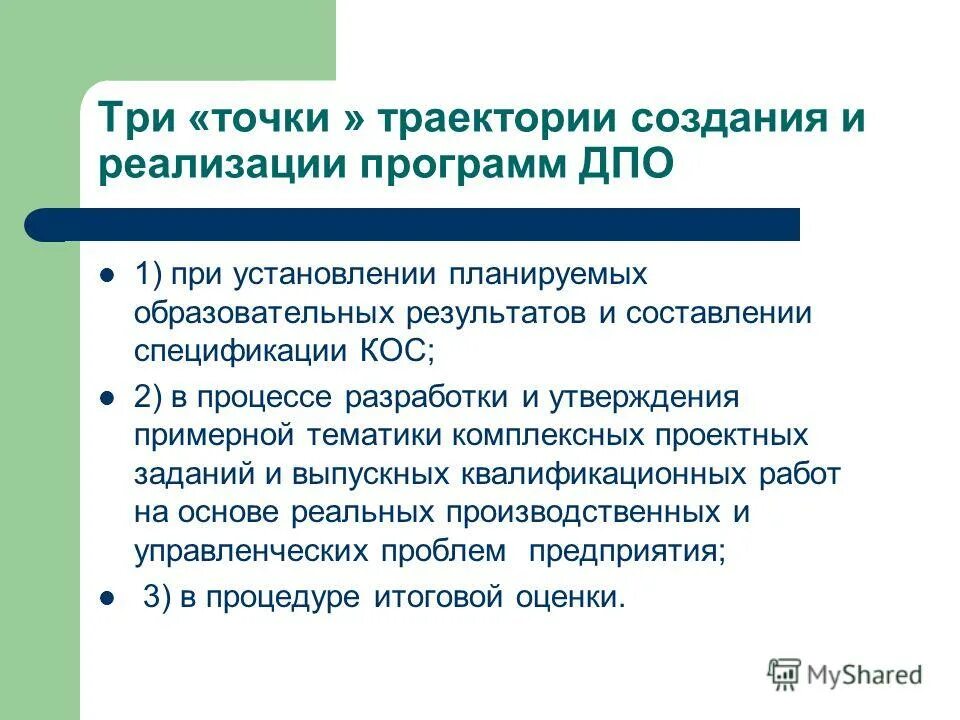 Три «точки » траектории создания и реализации программ ДПО

- 1) при установлении планируемых образовательных результатов и составлении спецификации КОС;
- 2) в процессе разработки и утверждения примерной тематики комплексных проектных заданий и выпускных квалификационных работ на основе реальных производственных и управленческих проблем предприятия;
- 3) в процедуре итоговой оценки.

MyShared